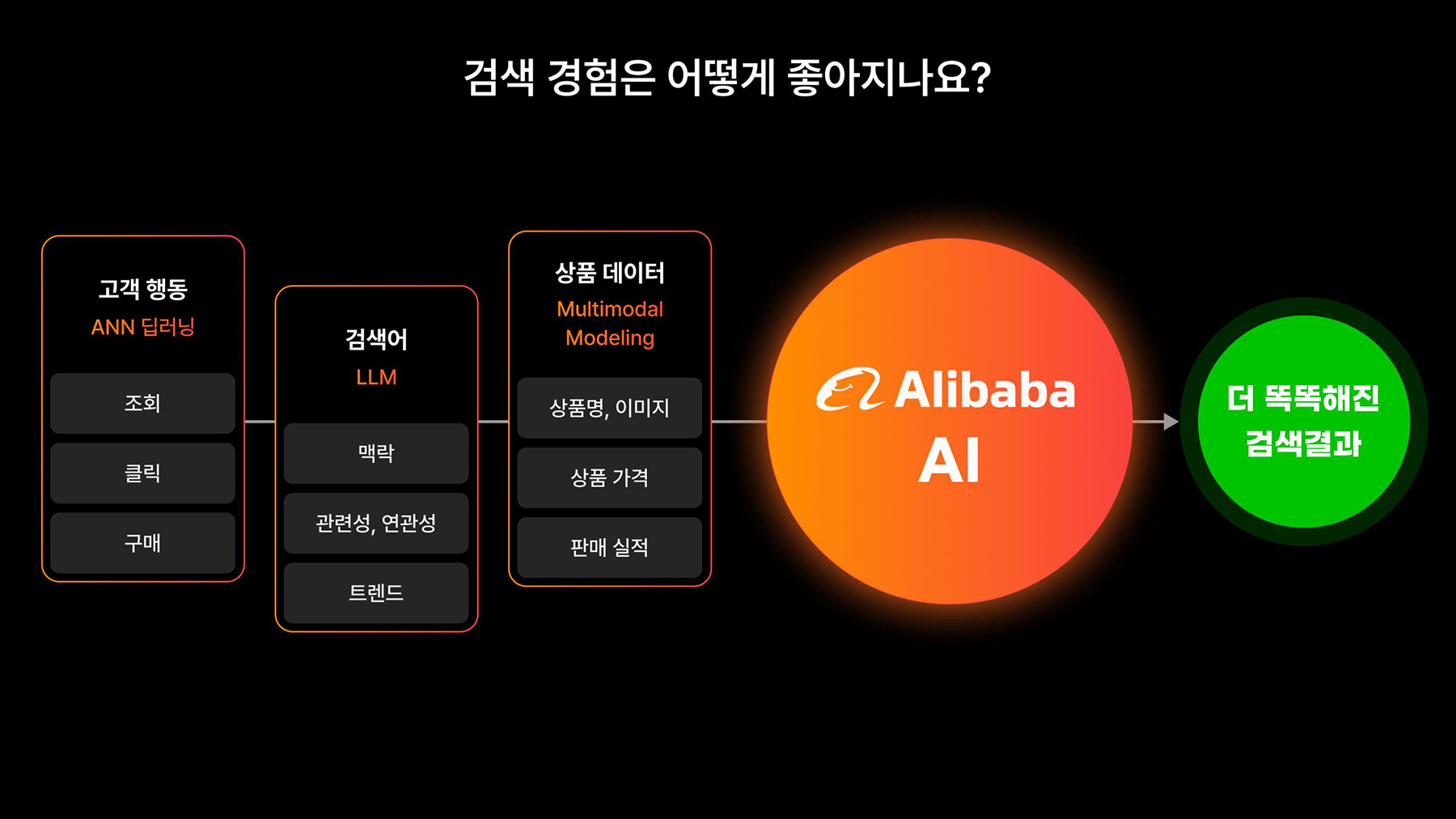 검색 경험은 어떻게 좋아지나요?

고객 행동
ANN 딥러닝

조회

클릭

구매

검색어
LLM

맥락

관련성, 연관성

트렌드

상품 데이터
Multimodal Modeling

상품명, 이미지

상품 가격

판매 실적

Alibaba
AI

더 똑똑해진 검색결과